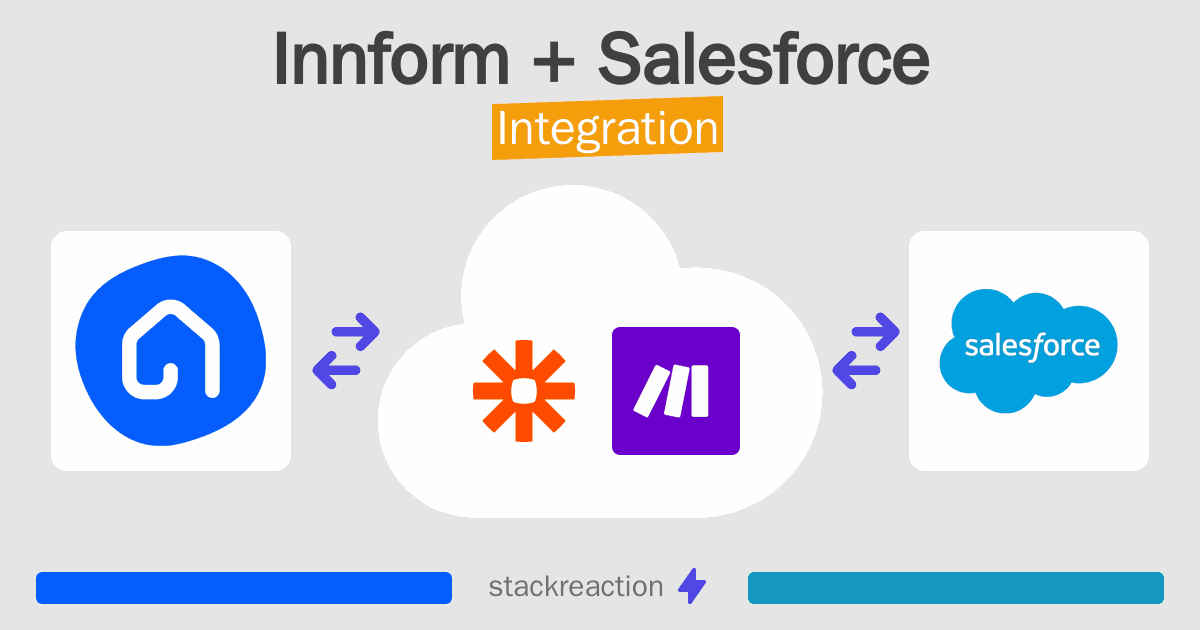 Innform + Salesforce
Integration

salesforce

stackreaction